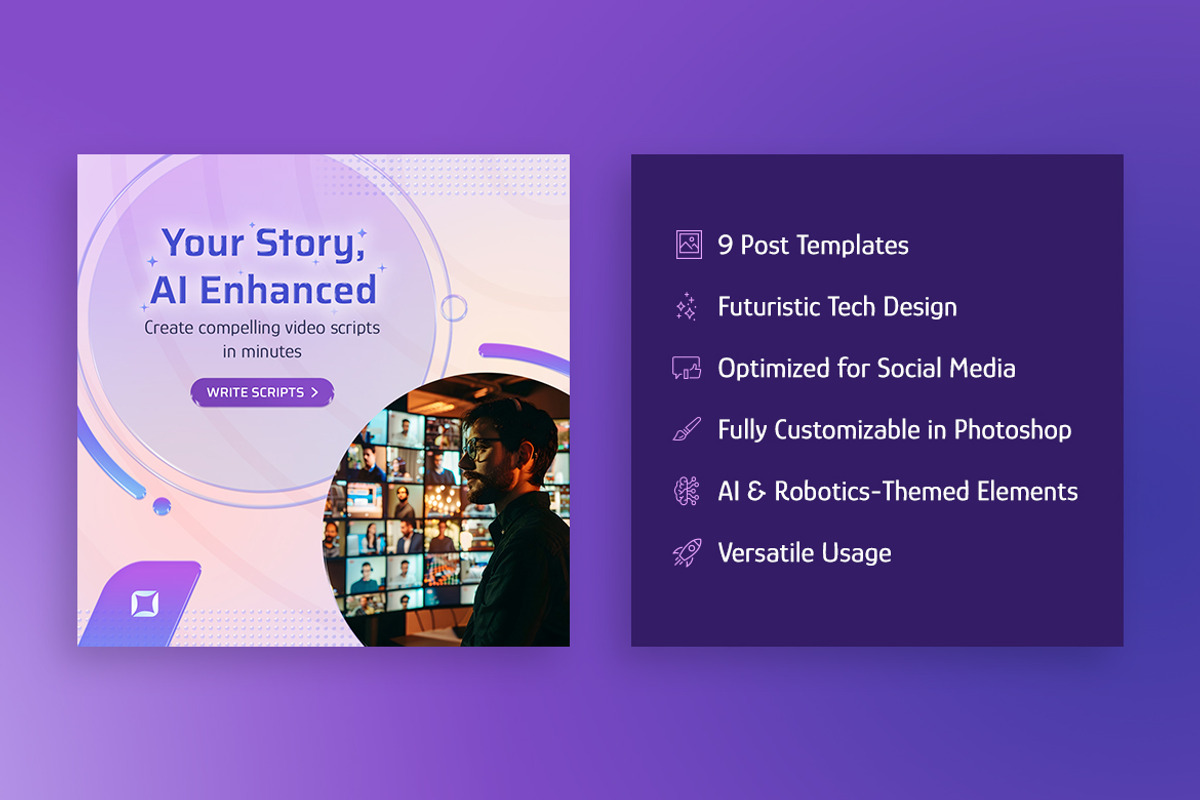 Your Story, AI Enhanced

Create compelling video scripts in minutes

WRITE SCRIPTS >

9 Post Templates

Futuristic Tech Design

Optimized for Social Media

Fully Customizable in Photoshop

AI & Robotics-Themed Elements

Versatile Usage